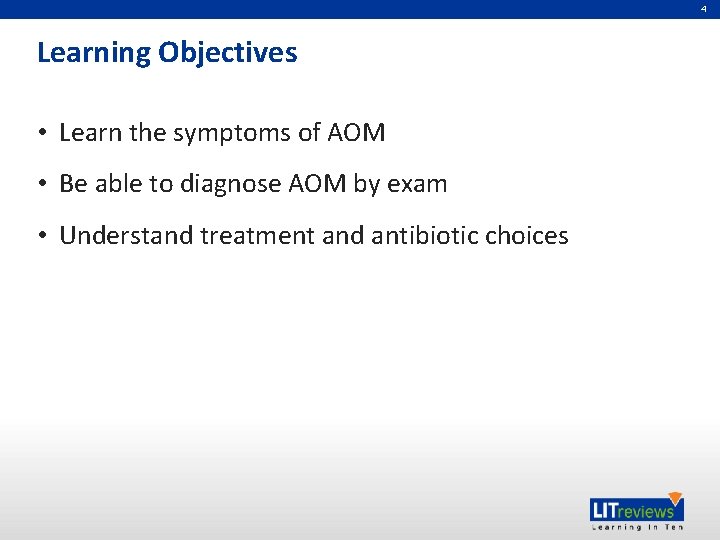 4

Learning Objectives

• Learn the symptoms of AOM

• Be able to diagnose AOM by exam

• Understand treatment and antibiotic choices

LITreviews
Learning In Ten